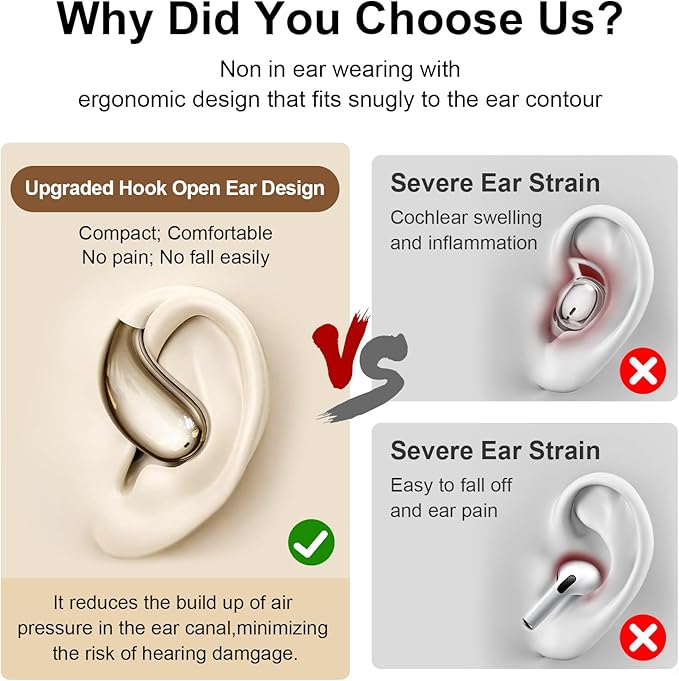 Why Did You Choose Us?

Non in ear wearing with ergonomic design that fits snugly to the ear contour

Upgraded Hook Open Ear Design

Compact; Comfortable
No pain; No fall easily

It reduces the build up of air pressure in the ear canal,minimizing the risk of hearing damgage.

VS

Severe Ear Strain

Cochlear swelling and inflammation

Severe Ear Strain

Easy to fall off and ear pain